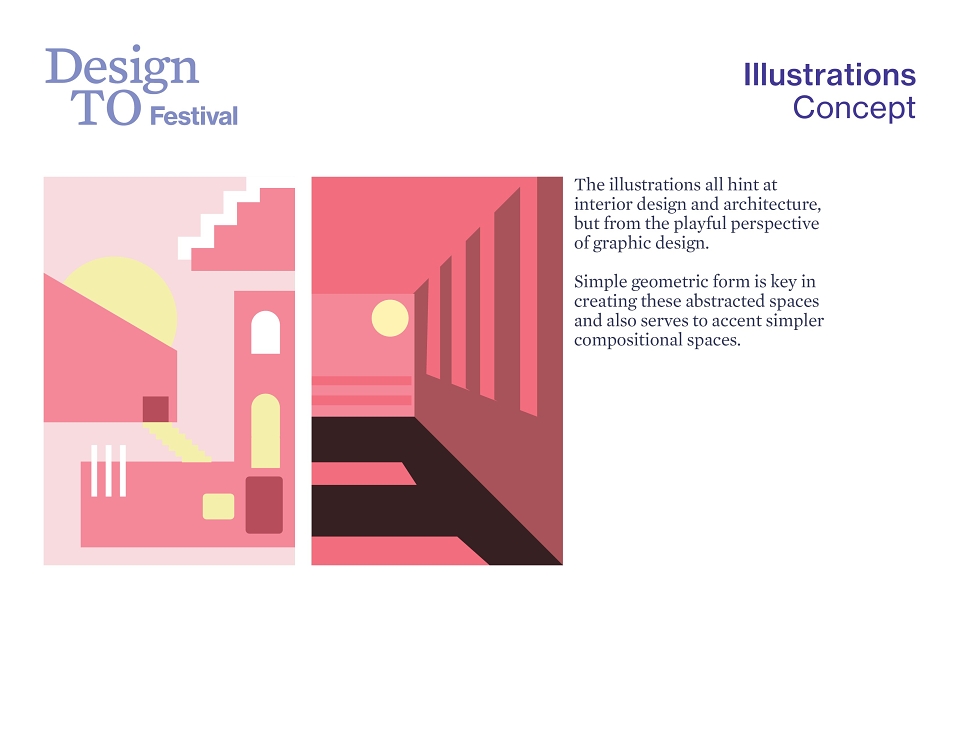 Design
TO Festival

Illustrations
Concept

The illustrations all hint at interior design and architecture, but from the playful perspective of graphic design.

Simple geometric form is key in creating these abstracted spaces and also serves to accent simpler compositional spaces.